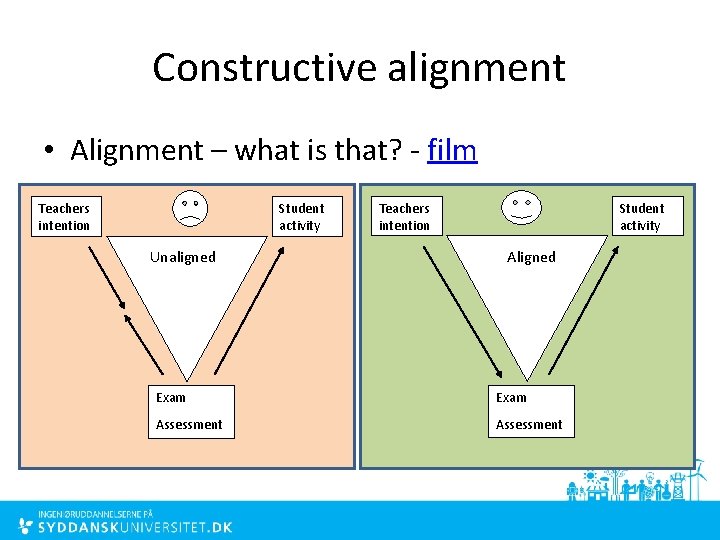 Constructive alignment

• Alignment – what is that? - film

Teachers intention

Student activity

Unaligned

Exam

Assessment

Teachers intention

Student activity

Aligned

Exam

Assessment

INGENIØRUDDANNELSERNE PÅ
SYDDANSKUNIVERSITET.DK